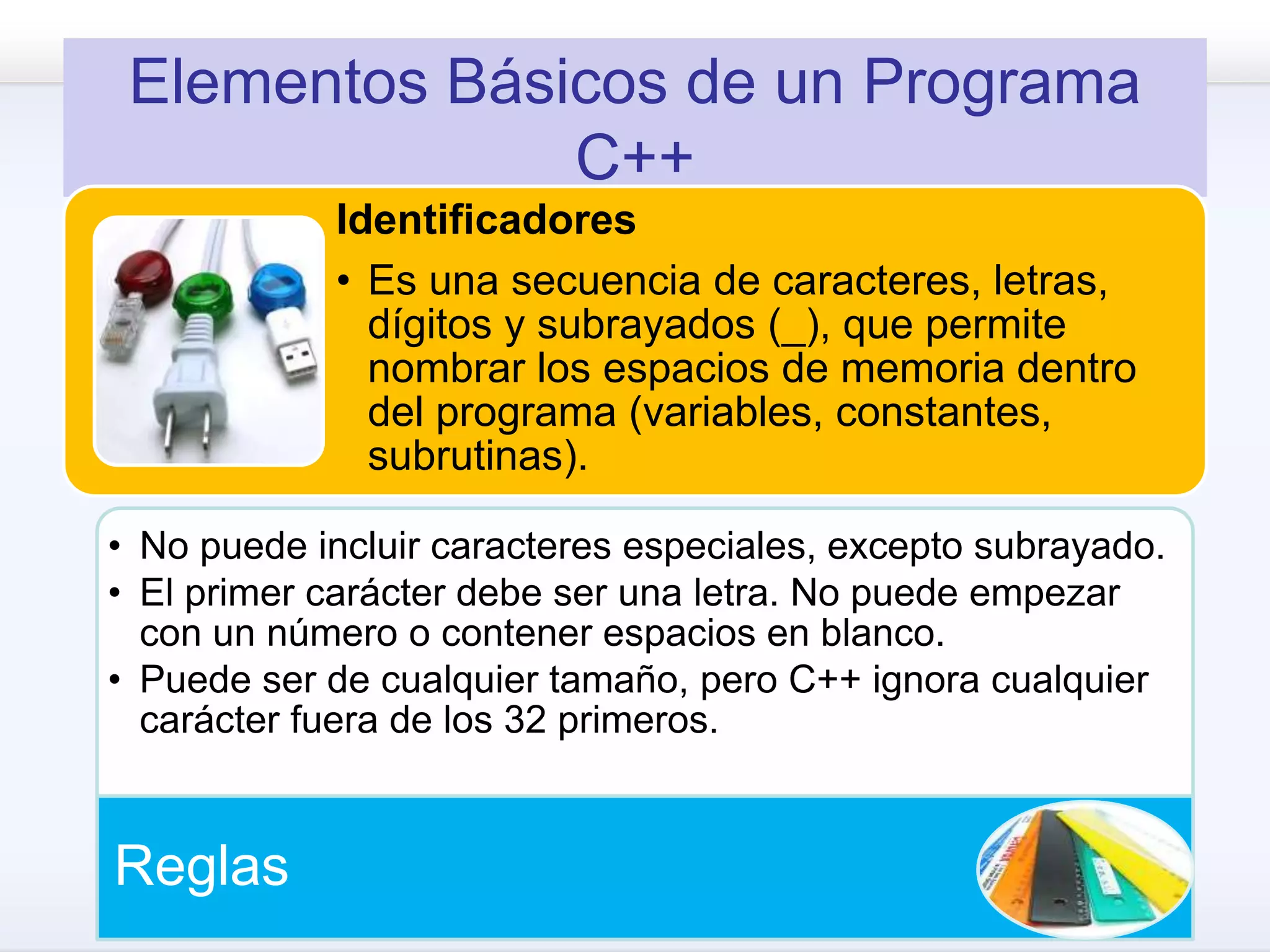 Elementos Básicos de un Programa C++

Identificadores

• Es una secuencia de caracteres, letras, dígitos y subrayados (_), que permite nombrar los espacios de memoria dentro del programa (variables, constantes, subrutinas).

• No puede incluir caracteres especiales, excepto subrayado.
• El primer carácter debe ser una letra. No puede empezar con un número o contener espacios en blanco.
• Puede ser de cualquier tamaño, pero C++ ignora cualquier carácter fuera de los 32 primeros.

Reglas